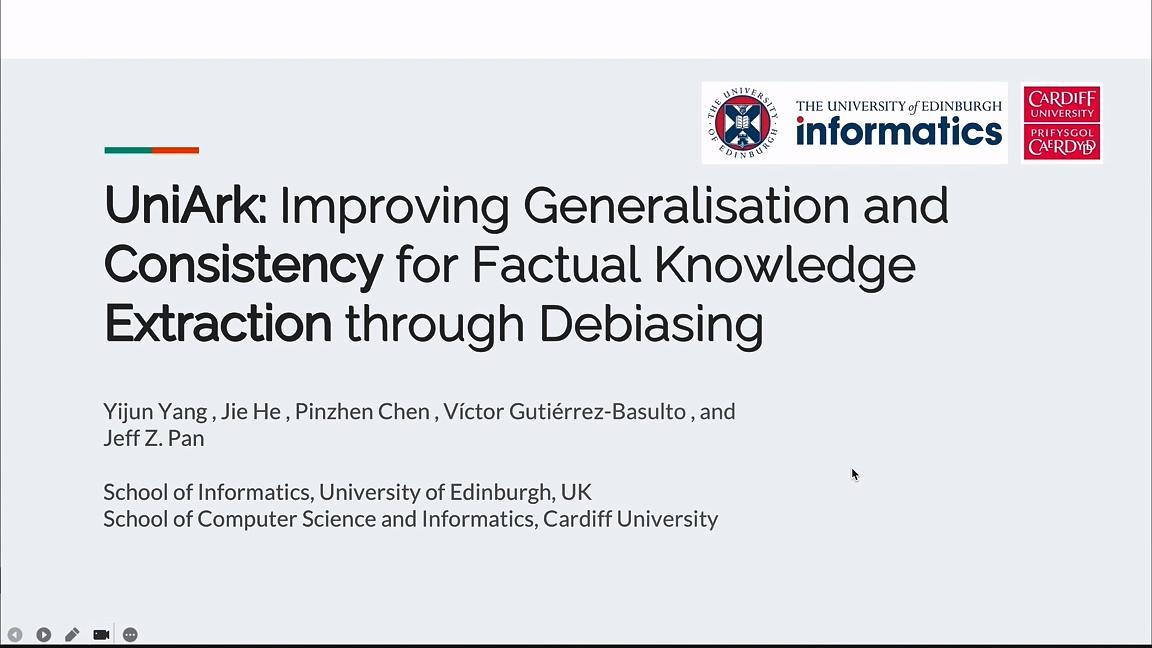 THE UNIVERSITY OF EDINBURGH

THE UNIVERSITY of EDINBURGH
informatics

CARDIFF
UNIVERSITY
PRIFYSGOL
CAERDYDD

UniArk: Improving Generalisation and Consistency for Factual Knowledge Extraction through Debiasing

Yijun Yang , Jie He , Pinzhen Chen , Víctor Gutiérrez-Basulto , and Jeff Z. Pan

School of Informatics, University of Edinburgh, UK
School of Computer Science and Informatics, Cardiff University